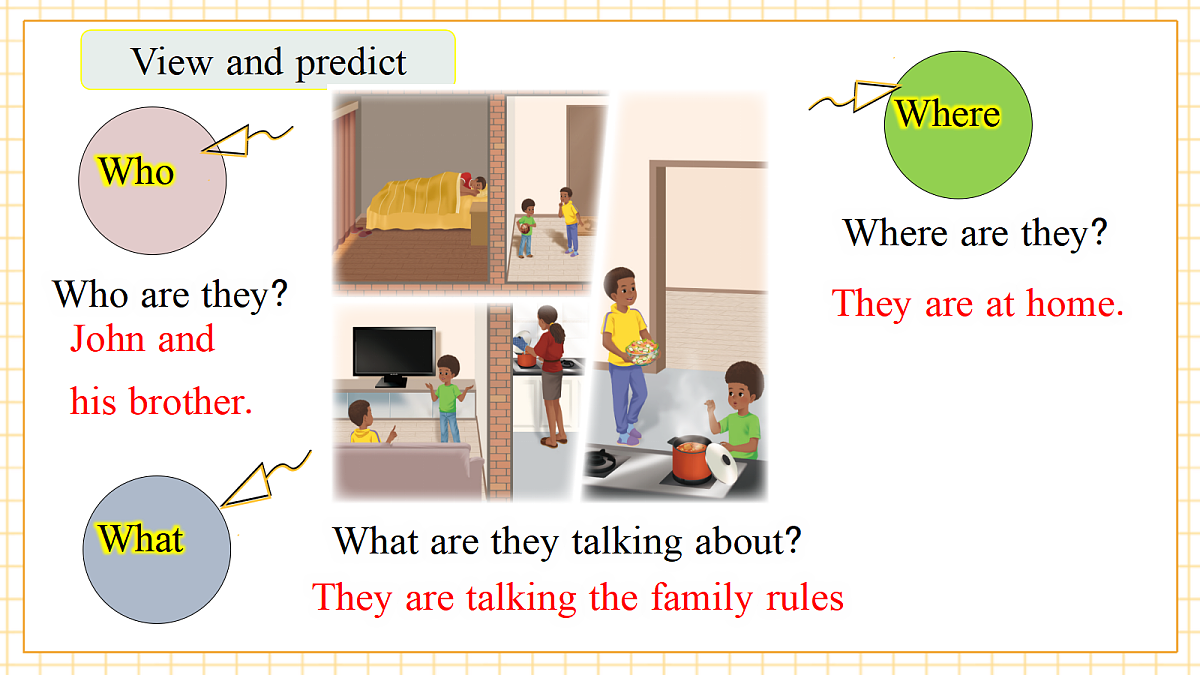 View and predict

Who

Who are they?

John and his brother.

Where

Where are they?

They are at home.

What

What are they talking about?

They are talking the family rules